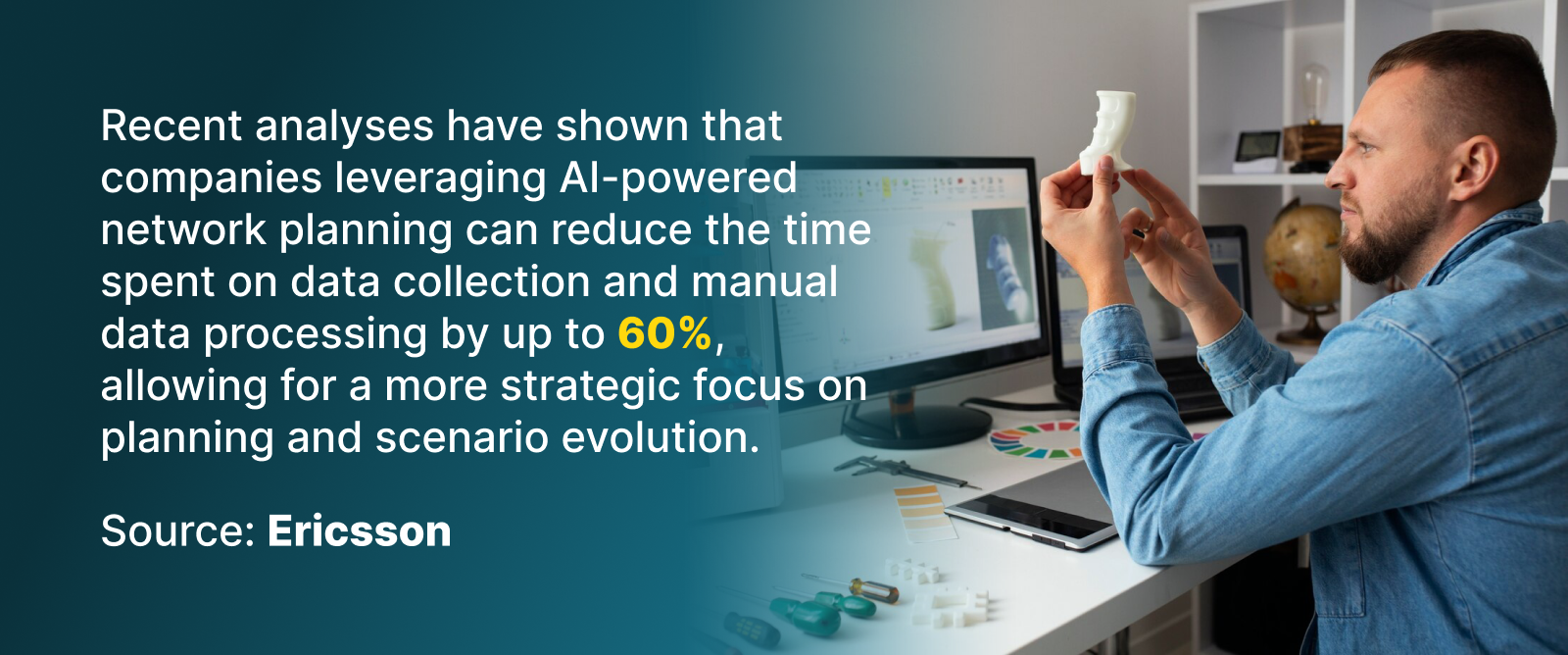 Recent analyses have shown that companies leveraging AI-powered network planning can reduce the time spent on data collection and manual data processing by up to 60%, allowing for a more strategic focus on planning and scenario evolution.

Source: Ericsson